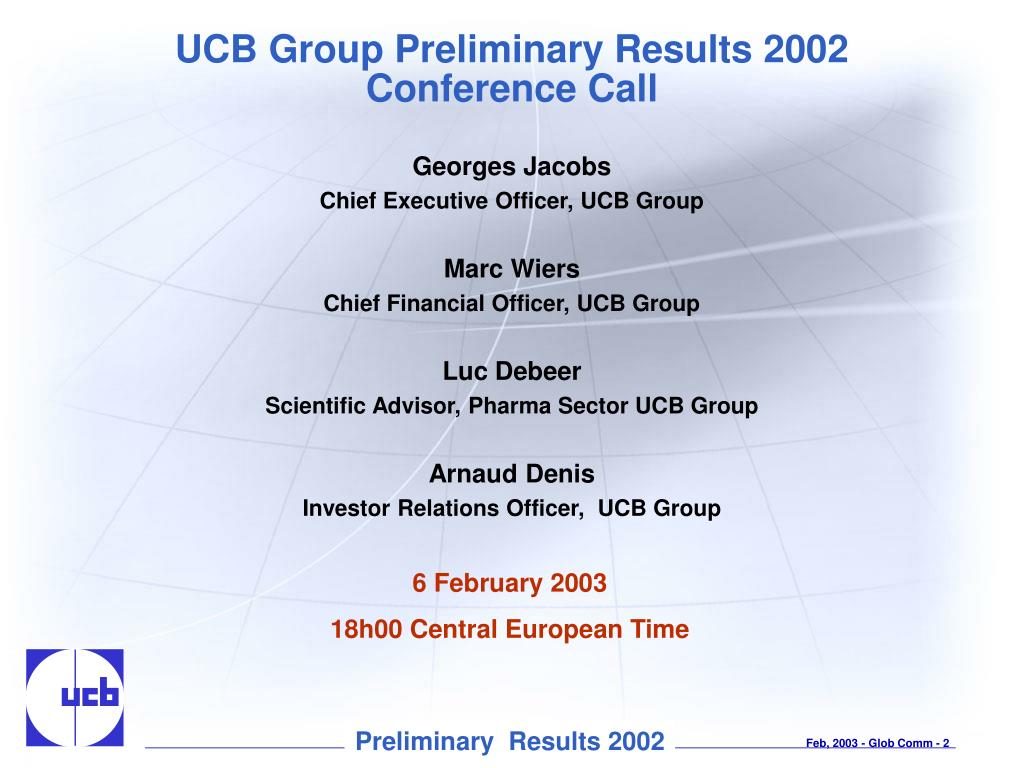 UCB Group Preliminary Results 2002
Conference Call

Georges Jacobs
Chief Executive Officer, UCB Group

Marc Wiers
Chief Financial Officer, UCB Group

Luc Debeer
Scientific Advisor, Pharma Sector UCB Group

Arnaud Denis
Investor Relations Officer, UCB Group

6 February 2003
18h00 Central European Time

ucb

Preliminary Results 2002

Feb, 2003 - Glob Comm - 2